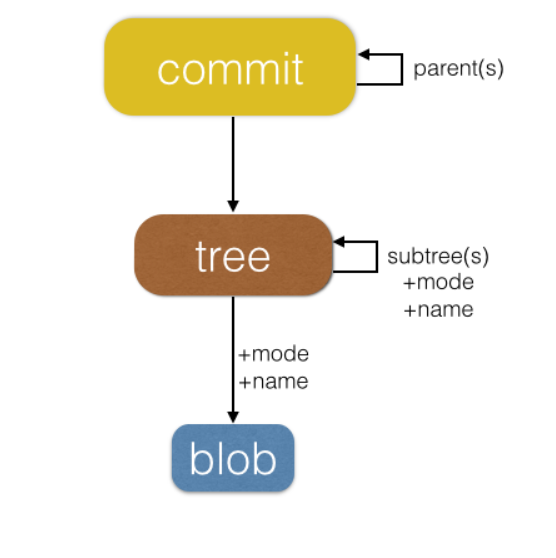 commit

parent(s)

tree

subtree(s)
+mode
+name

+mode
+name

blob